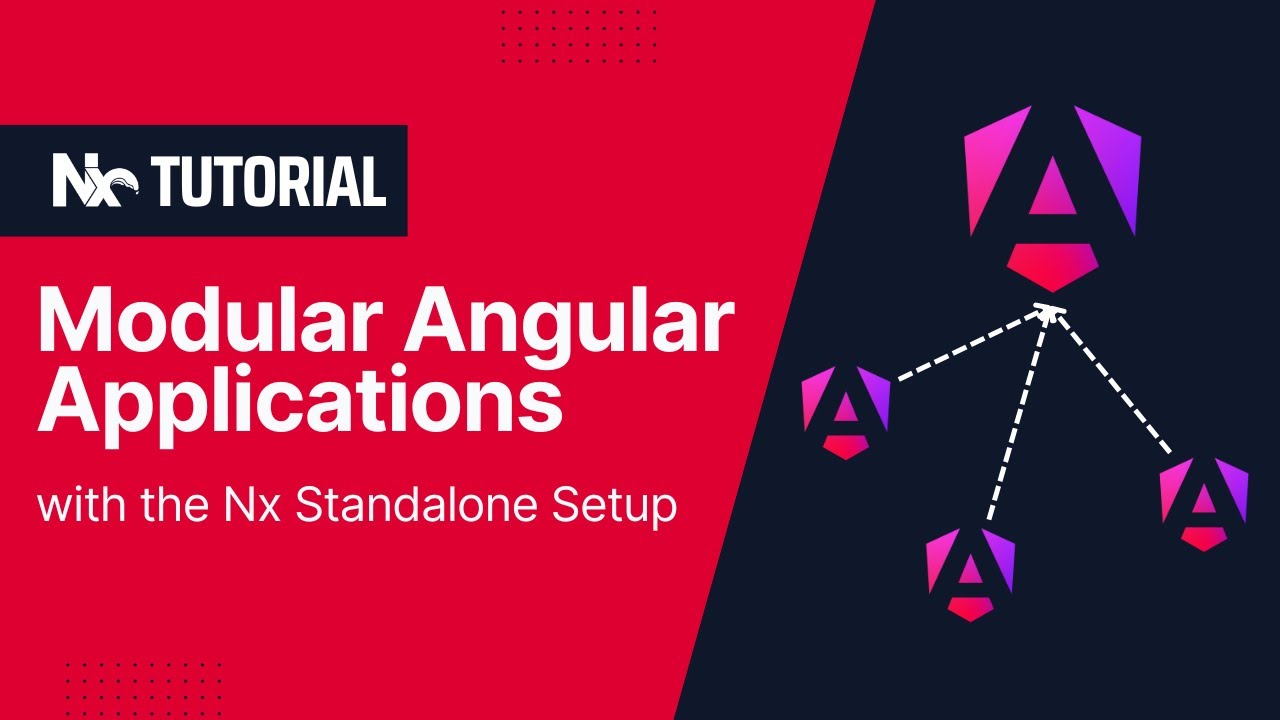 Nx TUTORIAL

Modular Angular Applications

with the Nx Standalone Setup